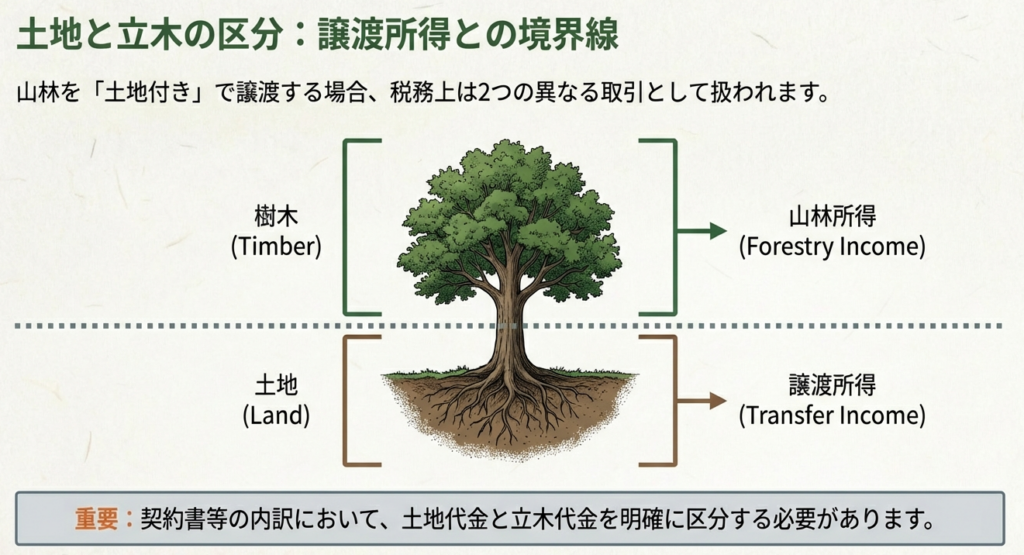 土地と立木の区分：譲渡所得との境界線

山林を「土地付き」で譲渡する場合、税務上は2つの異なる取引として扱われます。

樹木
(Timber)

山林所得
(Forestry Income)

土地
(Land)

譲渡所得
(Transfer Income)

重要：契約書等の内訳において、土地代金と立木代金を明確に区分する必要があります。